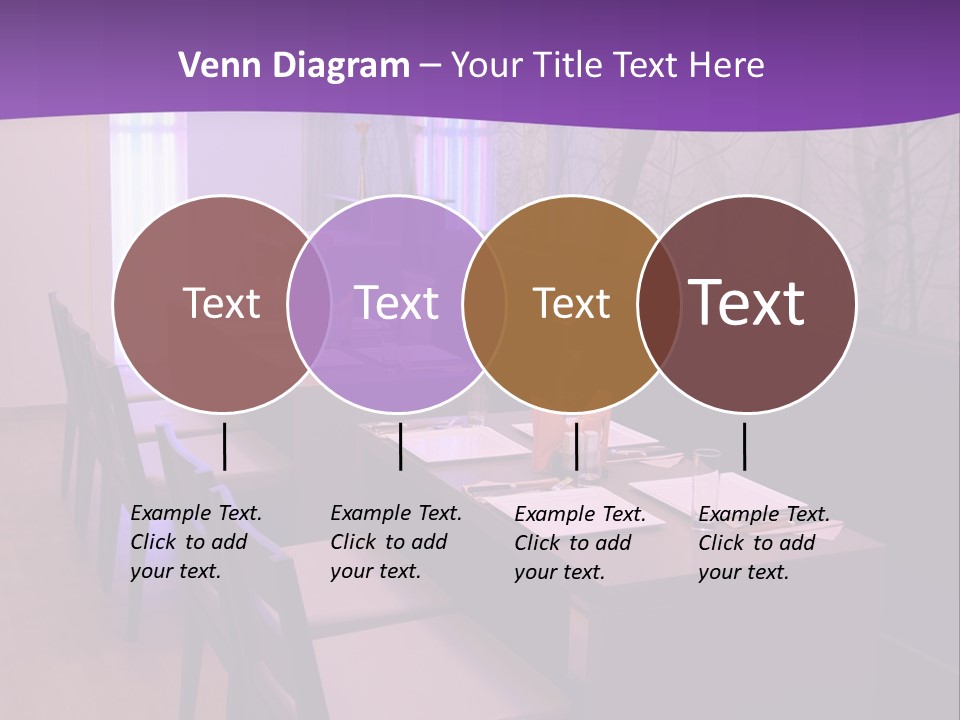 Venn Diagram – Your Title Text Here

Text

Text

Text

Text

Example Text. Click to add your text.

Example Text. Click to add your text.

Example Text. Click to add your text.

Example Text. Click to add your text.